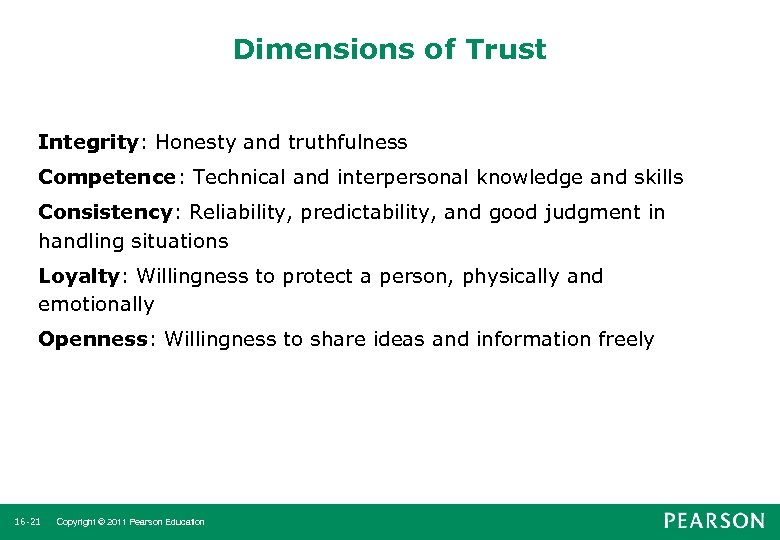 Dimensions of Trust

Integrity: Honesty and truthfulness

Competence: Technical and interpersonal knowledge and skills

Consistency: Reliability, predictability, and good judgment in handling situations

Loyalty: Willingness to protect a person, physically and emotionally

Openness: Willingness to share ideas and information freely

16-21 Copyright © 2011 Pearson Education

PEARSON